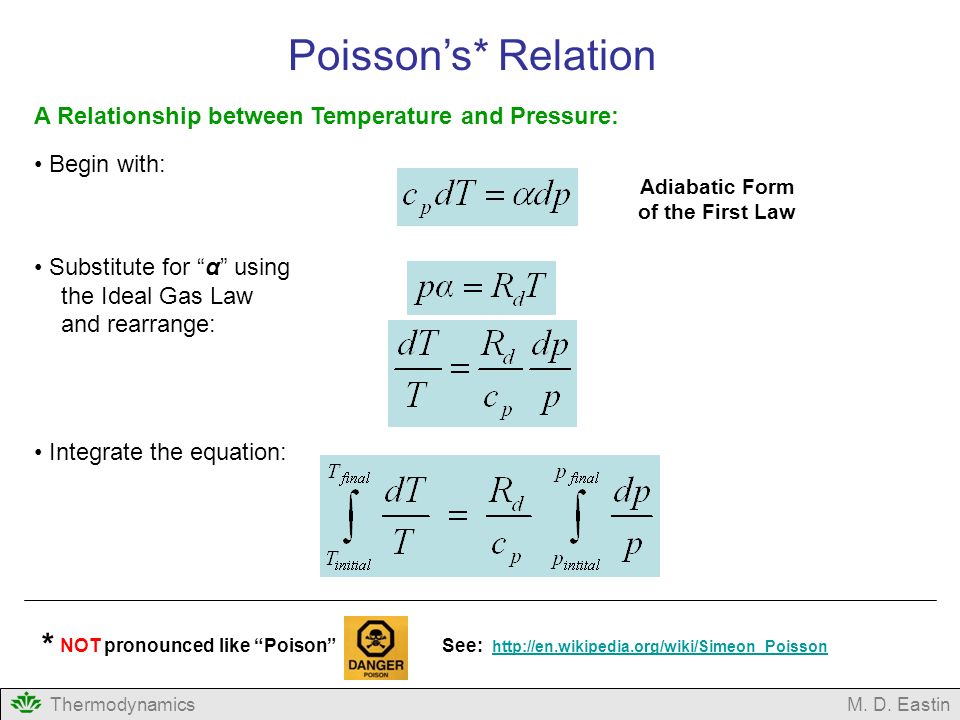 Poisson's* Relation

A Relationship between Temperature and Pressure:

• Begin with:

$c_p dT = \alpha dp$

Adiabatic Form of the First Law

• Substitute for "α" using the Ideal Gas Law and rearrange:

$p\alpha = R_d T$

$\frac{dT}{T} = \frac{R_d}{c_p} \frac{dp}{p}$

• Integrate the equation:

$\int_{T_{initial}}^{T_{final}} \frac{dT}{T} = \frac{R_d}{c_p} \int_{p_{intital}}^{p_{final}} \frac{dp}{p}$

* NOT pronounced like "Poison"

DANGER POISON

See: http://en.wikipedia.org/wiki/Simeon_Poisson

Thermodynamics

M. D. Eastin